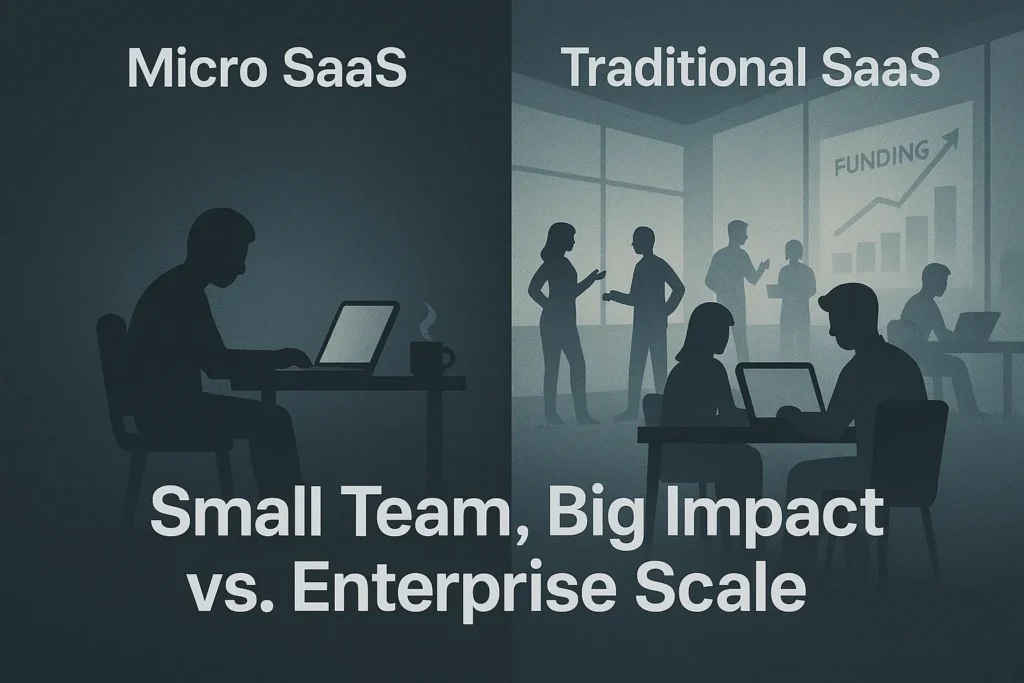 Micro SaaS

Traditional SaaS

FUNDING

Small Team, Big Impact vs. Enterprise Scale